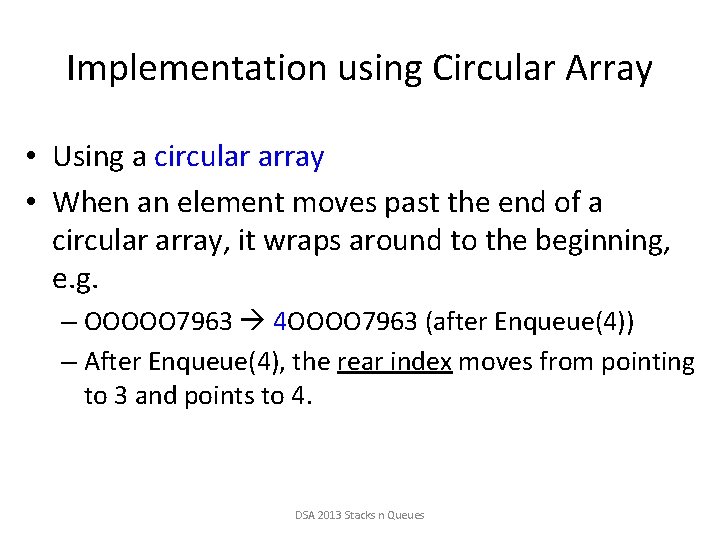 Implementation using Circular Array

• Using a circular array
• When an element moves past the end of a circular array, it wraps around to the beginning, e.g.
– OOOOO7963 → 4OOOO7963 (after Enqueue(4))
– After Enqueue(4), the rear index moves from pointing to 3 and points to 4.

DSA 2013 Stacks n Queues